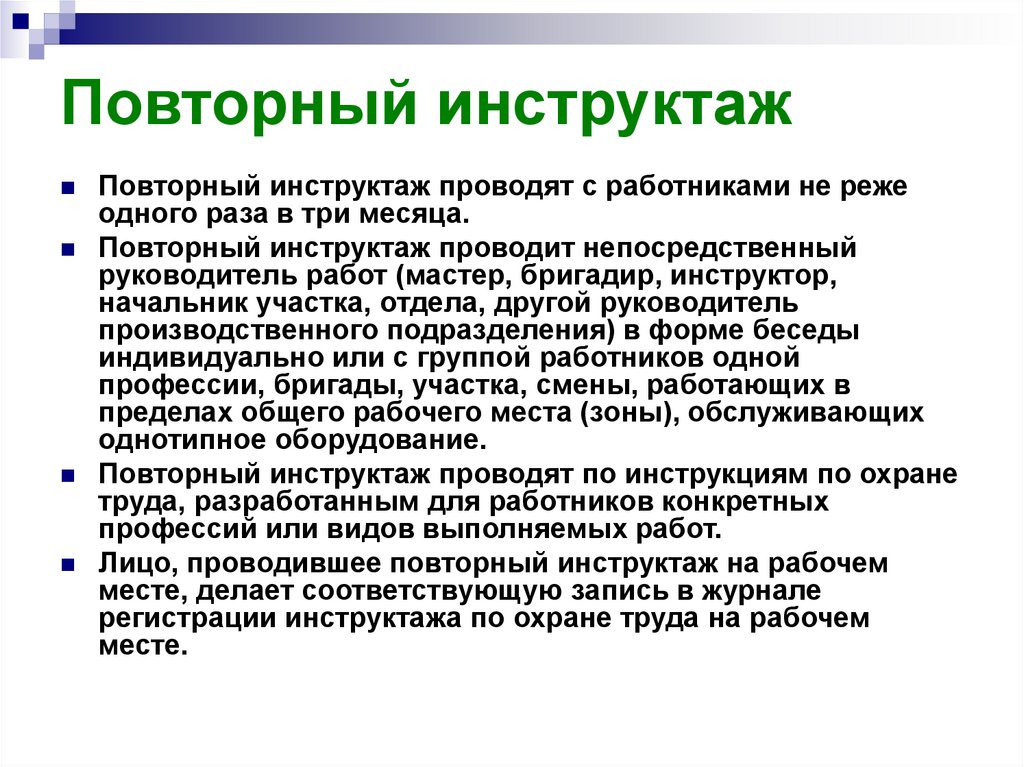 Повторный инструктаж

Повторный инструктаж проводят с работниками не реже одного раза в три месяца.

Повторный инструктаж проводит непосредственный руководитель работ (мастер, бригадир, инструктор, начальник участка, отдела, другой руководитель производственного подразделения) в форме беседы индивидуально или с группой работников одной профессии, бригады, участка, смены, работающих в пределах общего рабочего места (зоны), обслуживающих однотипное оборудование.

Повторный инструктаж проводят по инструкциям по охране труда, разработанным для работников конкретных профессий или видов выполняемых работ.

Лицо, проводившее повторный инструктаж на рабочем месте, делает соответствующую запись в журнале регистрации инструктажа по охране труда на рабочем месте.